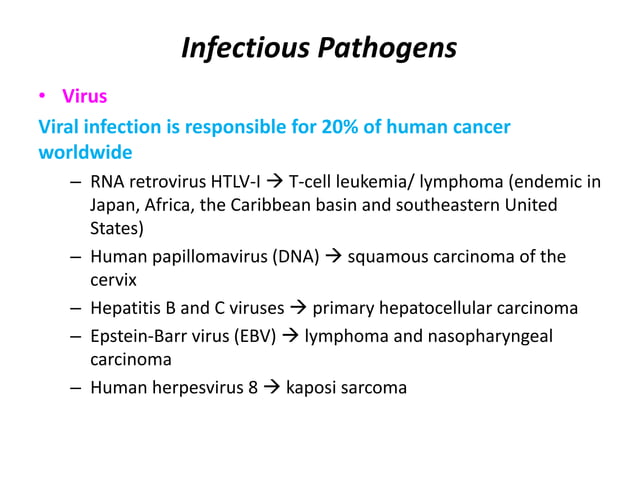 Infectious Pathogens

• Virus

Viral infection is responsible for 20% of human cancer worldwide

– RNA retrovirus HTLV-I → T-cell leukemia/ lymphoma (endemic in Japan, Africa, the Caribbean basin and southeastern United States)

– Human papillomavirus (DNA) → squamous carcinoma of the cervix

– Hepatitis B and C viruses → primary hepatocellular carcinoma

– Epstein-Barr virus (EBV) → lymphoma and nasopharyngeal carcinoma

– Human herpesvirus 8 → kaposi sarcoma